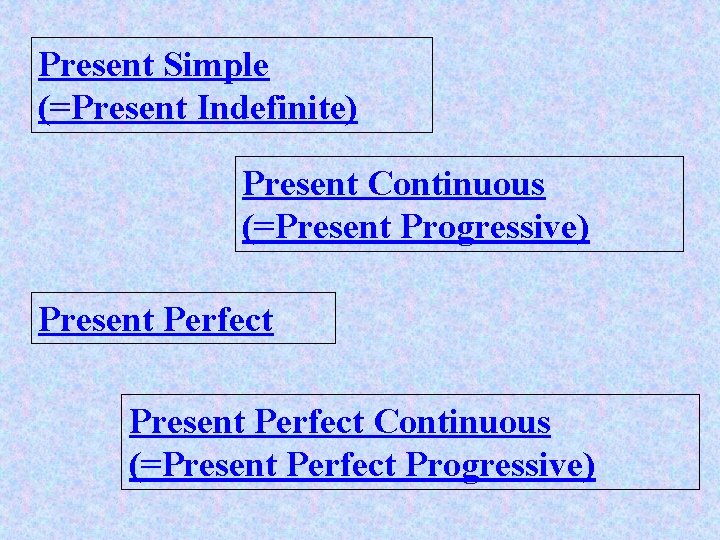 Present Simple
(=Present Indefinite)

Present Continuous
(=Present Progressive)

Present Perfect

Present Perfect Continuous
(=Present Perfect Progressive)